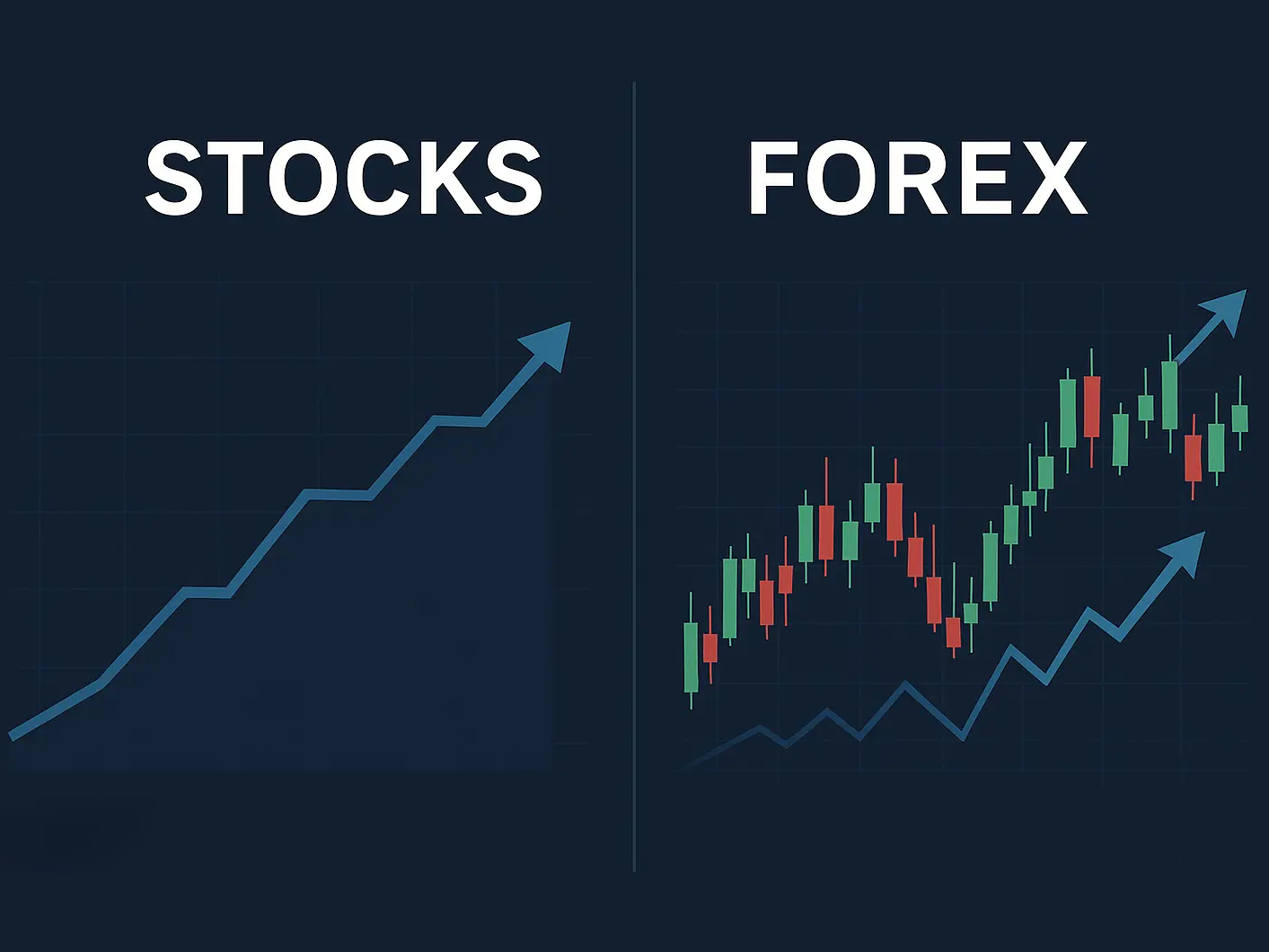 STOCKS

FOREX